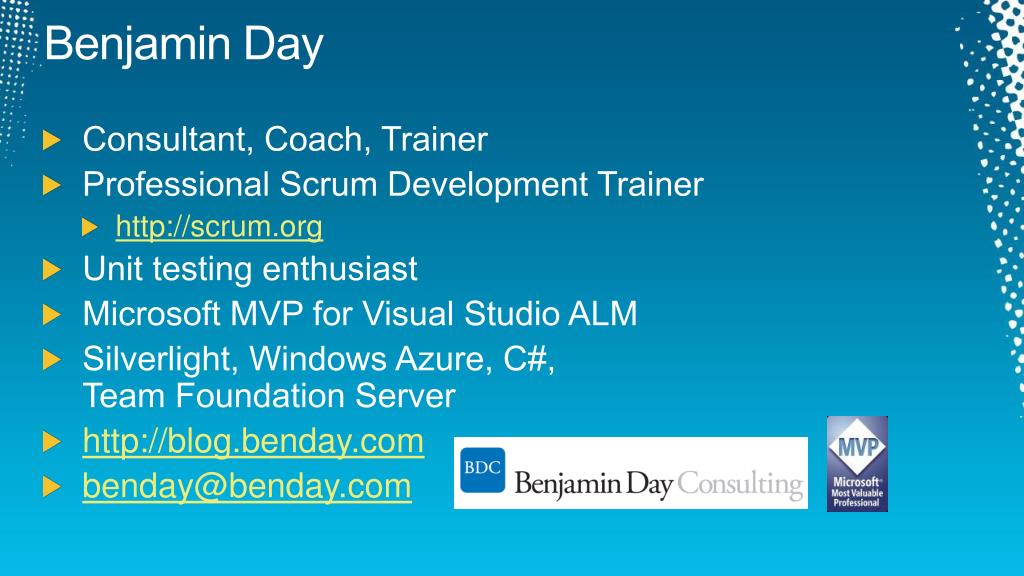 Benjamin Day

Consultant, Coach, Trainer
Professional Scrum Development Trainer
http://scrum.org
Unit testing enthusiast
Microsoft MVP for Visual Studio ALM
Silverlight, Windows Azure, C#, Team Foundation Server
http://blog.benday.com
benday@benday.com

BDC Benjamin Day Consulting

MVP Microsoft Most Valuable Professional